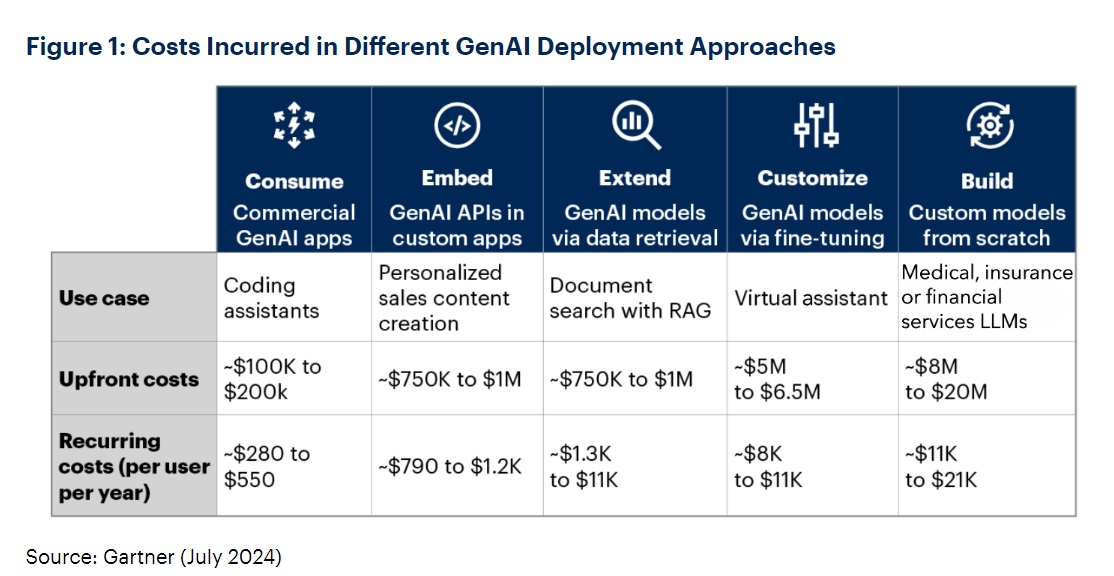 Figure 1: Costs Incurred in Different GenAI Deployment Approaches

| | Consume Commercial GenAI apps | Embed GenAI APIs in custom apps | Extend GenAI models via data retrieval | Customize GenAI models via fine-tuning | Build Custom models from scratch |
|---|---|---|---|---|---|
| Use case | Coding assistants | Personalized sales content creation | Document search with RAG | Virtual assistant | Medical, insurance or financial services LLMs |
| Upfront costs | ~\$100K to \$200k | ~\$750K to \$1M | ~\$750K to \$1M | ~\$5M to \$6.5M | ~\$8M to \$20M |
| Recurring costs (per user per year) | ~\$280 to \$550 | ~\$790 to \$1.2K | ~\$1.3K to \$11K | ~\$8K to \$11K | ~\$11K to \$21K |

Source: Gartner (July 2024)